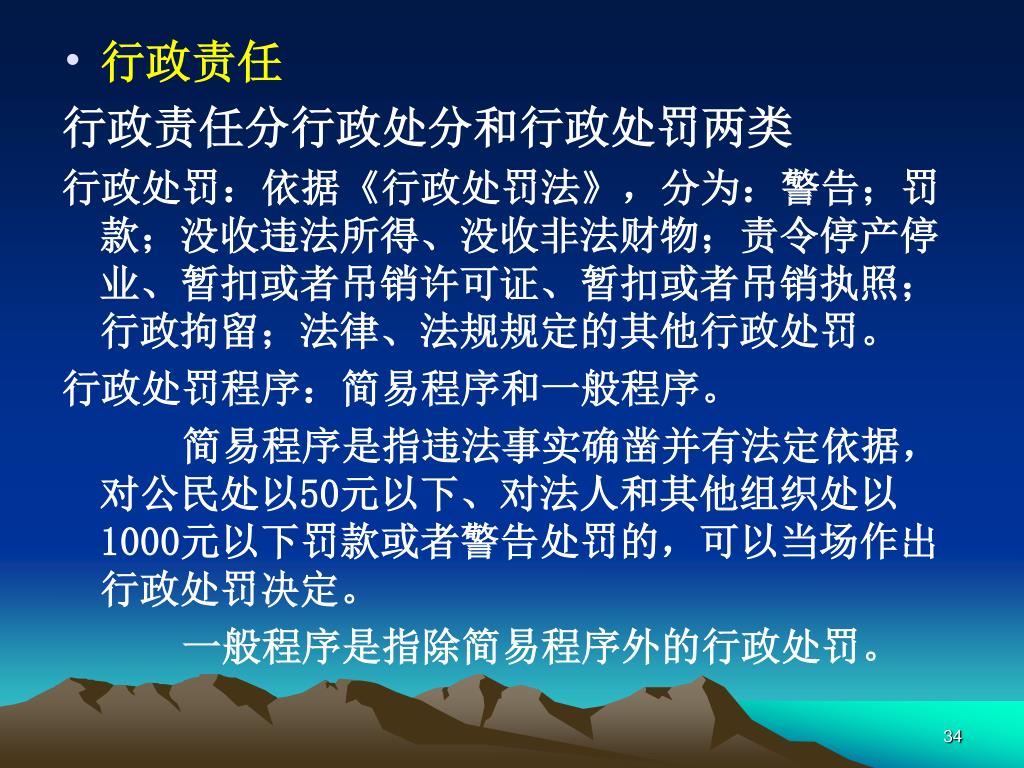 • 行政责任

行政责任分行政处分和行政处罚两类

行政处罚：依据《行政处罚法》，分为：警告；罚款；没收违法所得、没收非法财物；责令停产停业、暂扣或者吊销许可证、暂扣或者吊销执照；行政拘留；法律、法规规定的其他行政处罚。

行政处罚程序：简易程序和一般程序。

简易程序是指违法事实确凿并有法定依据，对公民处以50元以下、对法人和其他组织处以1000元以下罚款或者警告处罚的，可以当场作出行政处罚决定。

一般程序是指除简易程序外的行政处罚。

34